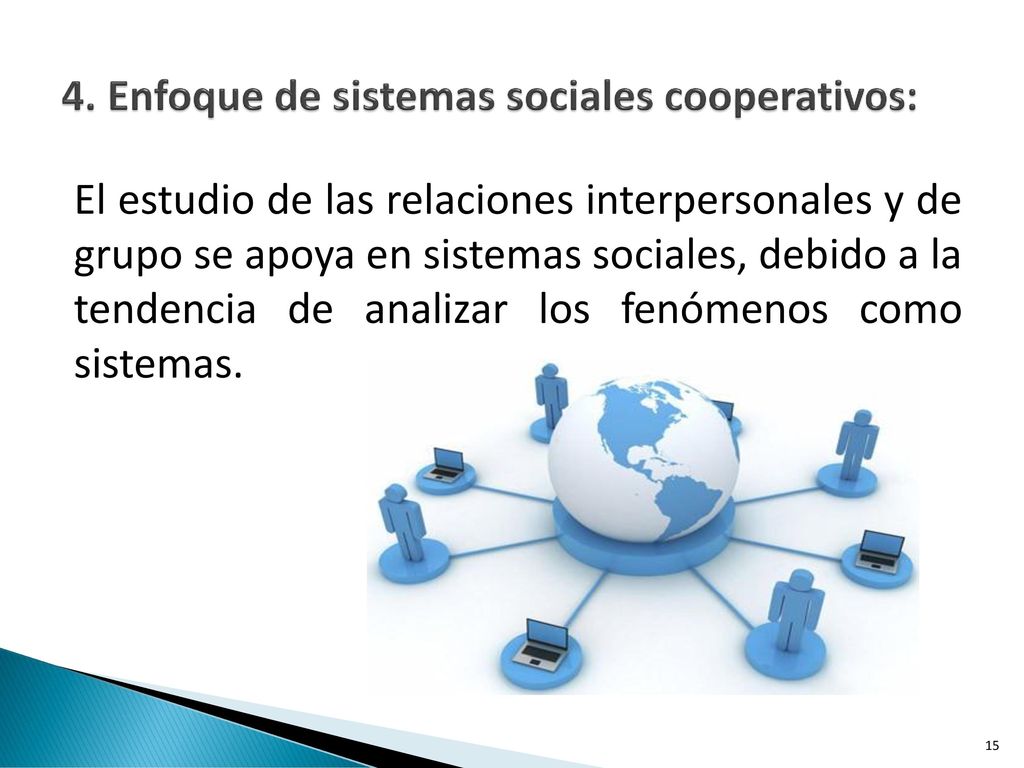 4. Enfoque de sistemas sociales cooperativos:

El estudio de las relaciones interpersonales y de grupo se apoya en sistemas sociales, debido a la tendencia de analizar los fenómenos como sistemas.

15